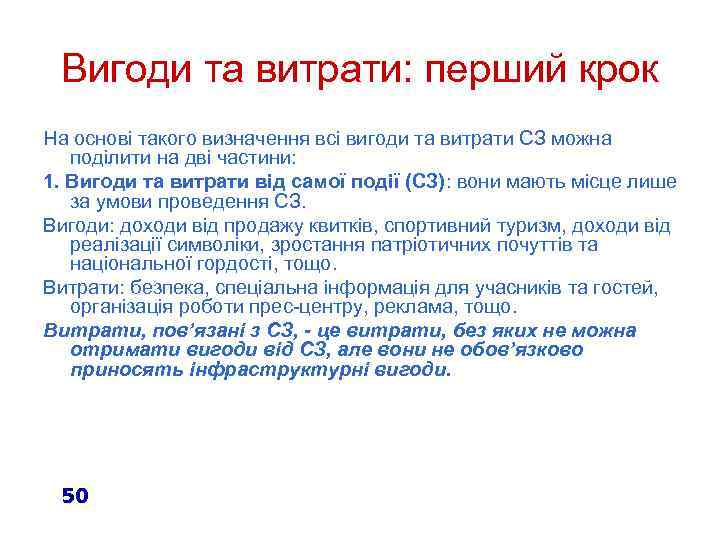 Вигоди та витрати: перший крок

На основі такого визначення всі вигоди та витрати СЗ можна поділити на дві частини:

1. Вигоди та витрати від самої події (СЗ): вони мають місце лише за умови проведення СЗ.

Вигоди: доходи від продажу квитків, спортивний туризм, доходи від реалізації символіки, зростання патріотичних почуттів та національної гордості, тощо.

Витрати: безпека, спеціальна інформація для учасників та гостей, організація роботи прес-центру, реклама, тощо.

Витрати, пов'язані з СЗ, - це витрати, без яких не можна отримати вигоди від СЗ, але вони не обов'язково приносять інфраструктурні вигоди.

50